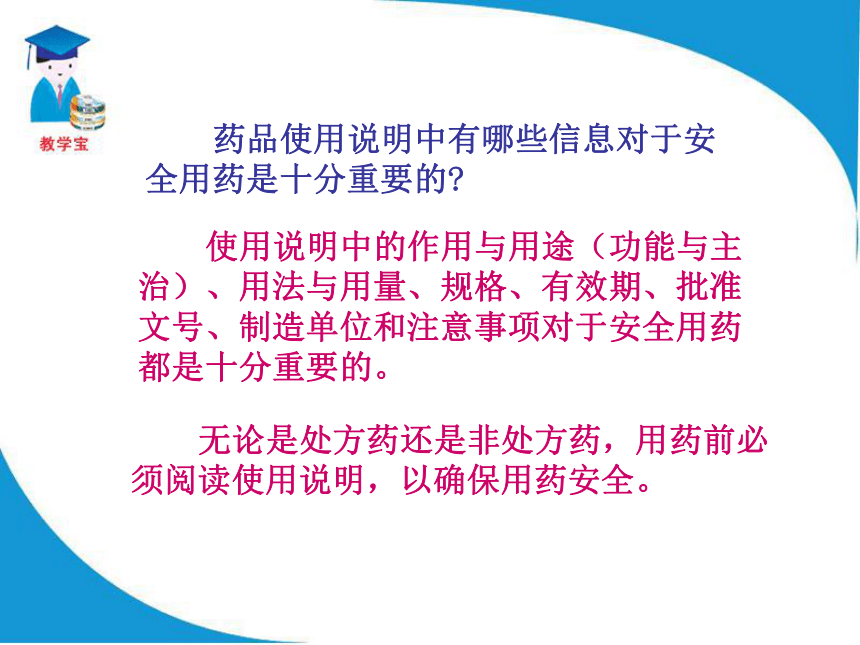 教学宝

药品使用说明中有哪些信息对于安全用药是十分重要的?

使用说明中的作用与用途（功能与主治）、用法与用量、规格、有效期、批准文号、制造单位和注意事项对于安全用药都是十分重要的。

无论是处方药还是非处方药，用药前必须阅读使用说明，以确保用药安全。